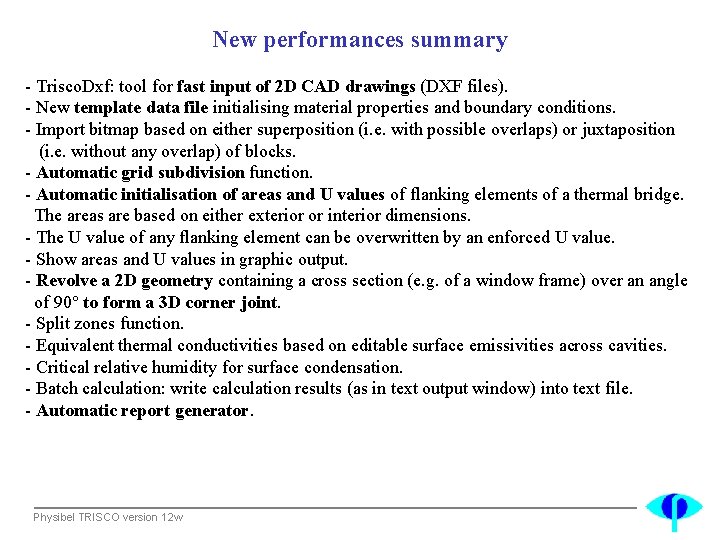 New performances summary

- TriscoDxf: tool for fast input of 2D CAD drawings (DXF files).
- New template data file initialising material properties and boundary conditions.
- Import bitmap based on either superposition (i.e. with possible overlaps) or juxtaposition (i.e. without any overlap) of blocks.
- Automatic grid subdivision function.
- Automatic initialisation of areas and U values of flanking elements of a thermal bridge. The areas are based on either exterior or interior dimensions.
- The U value of any flanking element can be overwritten by an enforced U value.
- Show areas and U values in graphic output.
- Revolve a 2D geometry containing a cross section (e.g. of a window frame) over an angle of 90° to form a 3D corner joint.
- Split zones function.
- Equivalent thermal conductivities based on editable surface emissivities across cavities.
- Critical relative humidity for surface condensation.
- Batch calculation: write calculation results (as in text output window) into text file.
- Automatic report generator.

Physibel TRISCO version 12w